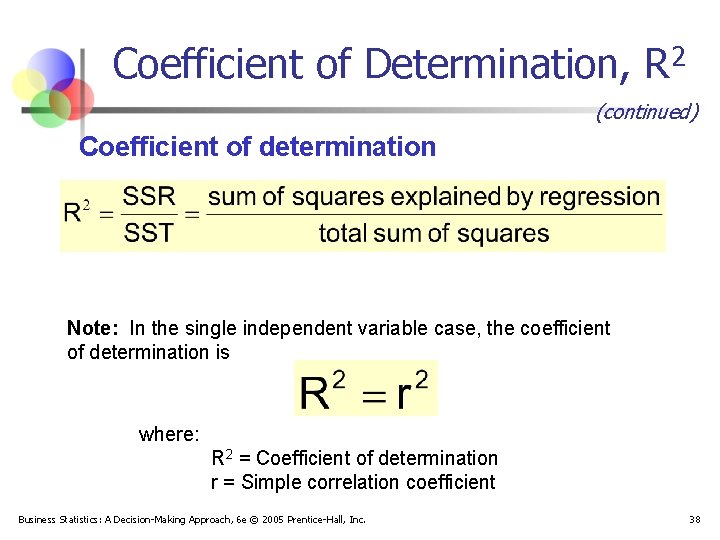 Coefficient of Determination, $R^2$

(continued)

Coefficient of determination

$R^2 = \frac{SSR}{SST} = \frac{\text{sum of squares explained by regression}}{\text{total sum of squares}}$

Note: In the single independent variable case, the coefficient of determination is

$R^2 = r^2$

where:

$R^2$ = Coefficient of determination

r = Simple correlation coefficient

Business Statistics: A Decision-Making Approach, 6e © 2005 Prentice-Hall, Inc.

38